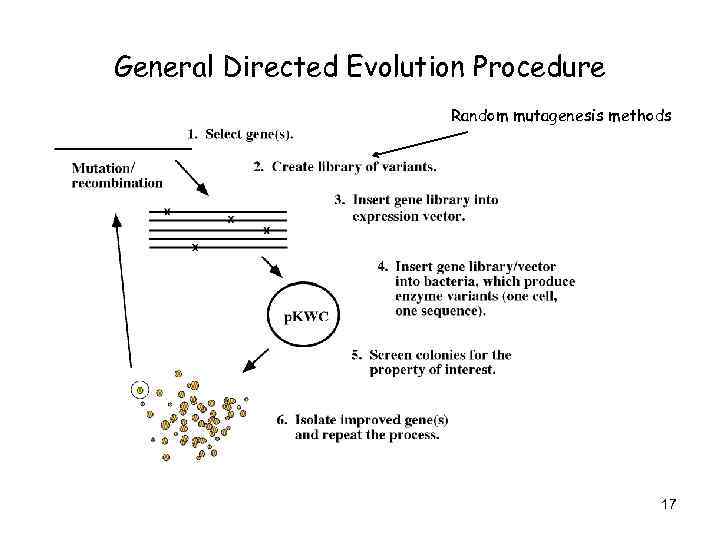 General Directed Evolution Procedure

Random mutagenesis methods

1. Select gene(s).

Mutation/ recombination

2. Create library of variants.

3. Insert gene library into expression vector.

4. Insert gene library/vector into bacteria, which produce enzyme variants (one cell, one sequence).

pKWC

5. Screen colonies for the property of interest.

6. Isolate improved gene(s) and repeat the process.

17